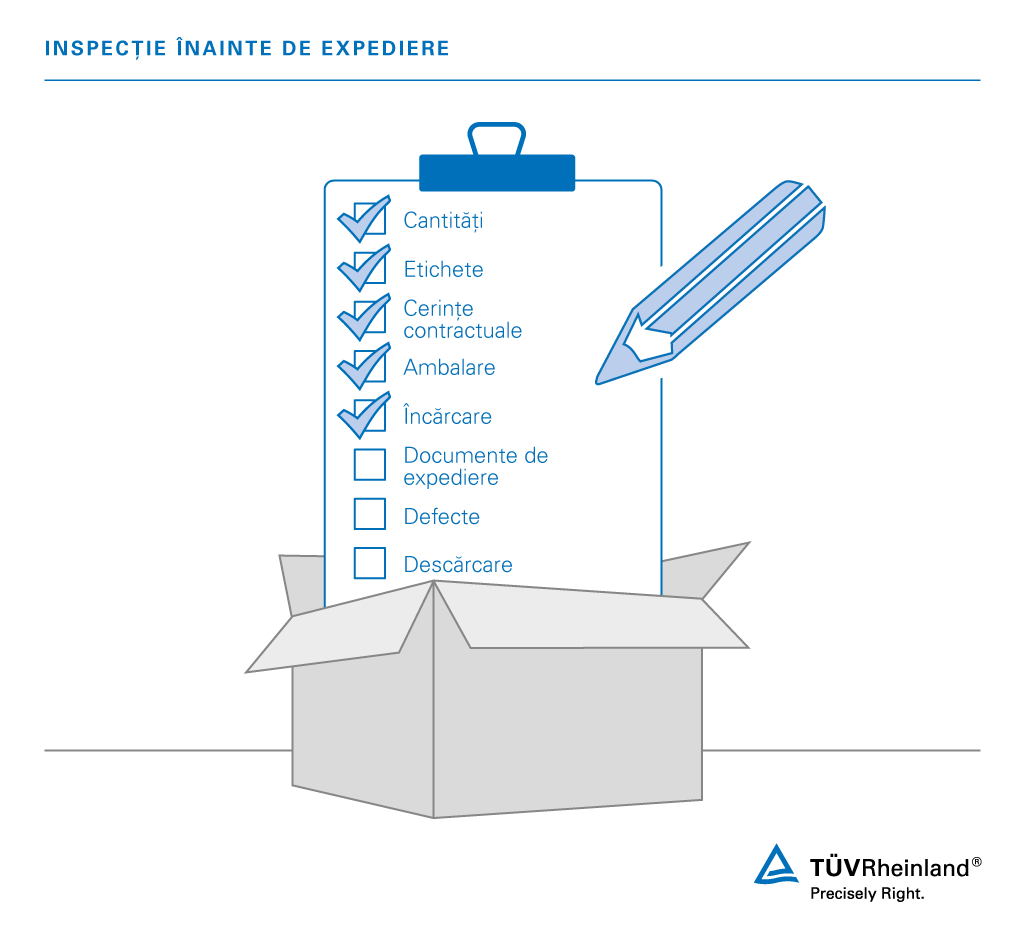 INSPECȚIE ÎNAINTE DE EXPEDIERE

Cantități
Etichete
Cerințe contractuale
Ambalare
Încărcare
Documente de expediere
Defecte
Descărcare

TÜVRheinland®
Precisely Right.